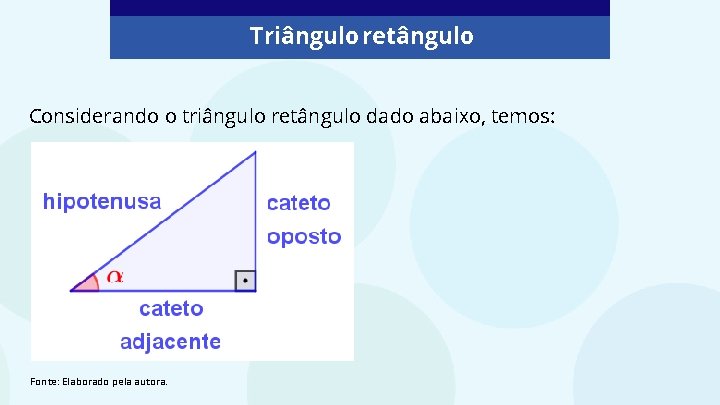 Triângulo retângulo

Considerando o triângulo retângulo dado abaixo, temos:

hipotenusa

cateto oposto

$\alpha$

cateto adjacente

Fonte: Elaborado pela autora.